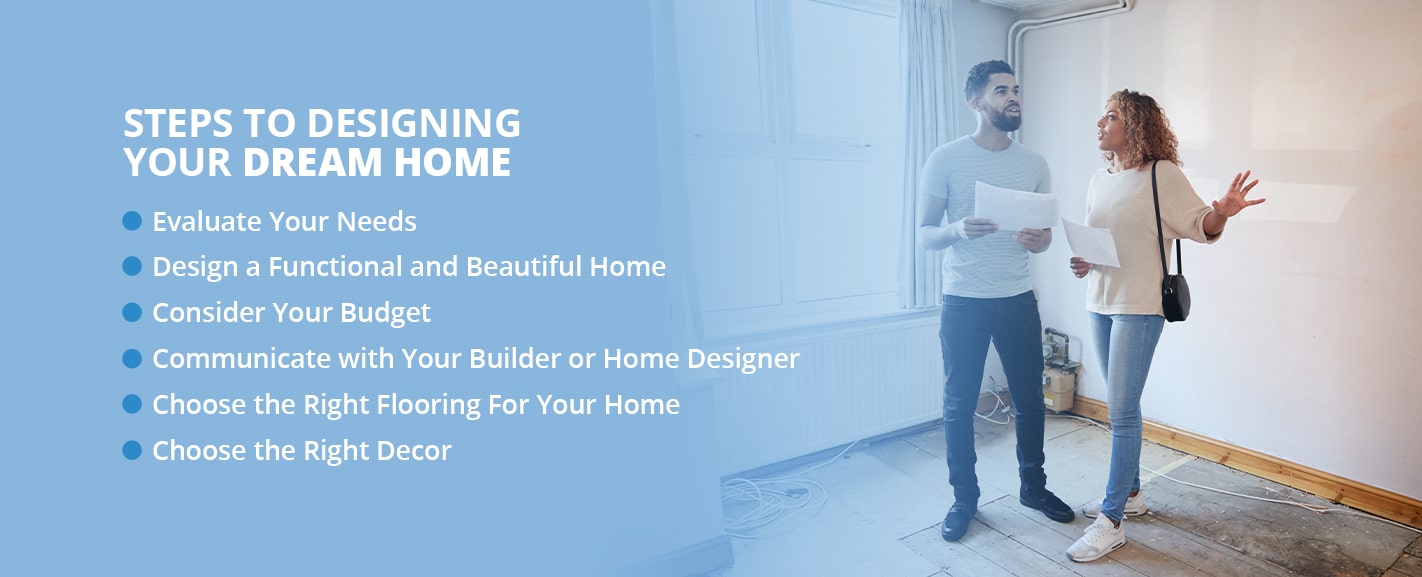 STEPS TO DESIGNING YOUR DREAM HOME

- Evaluate Your Needs
- Design a Functional and Beautiful Home
- Consider Your Budget
- Communicate with Your Builder or Home Designer
- Choose the Right Flooring For Your Home
- Choose the Right Decor